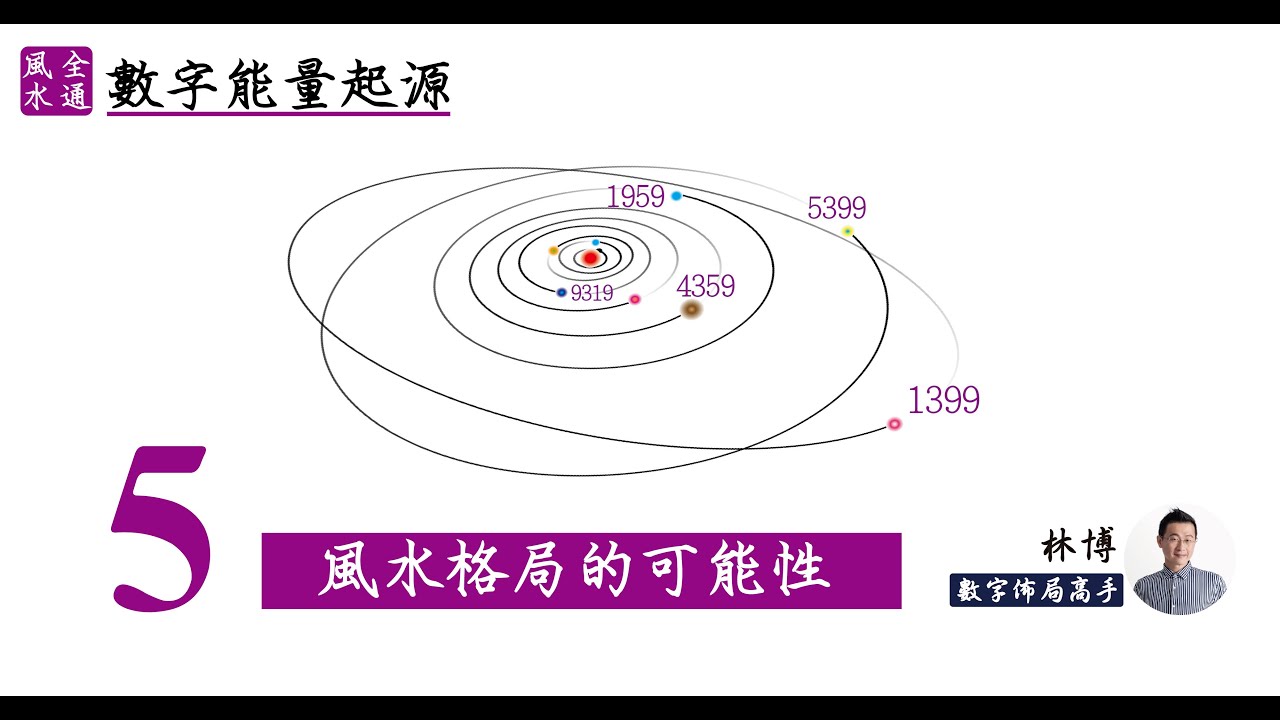 風水全通

數字能量起源

1959
5399
9319
4359
1399

5

風水格局的可能性

林博
數字佈局高手